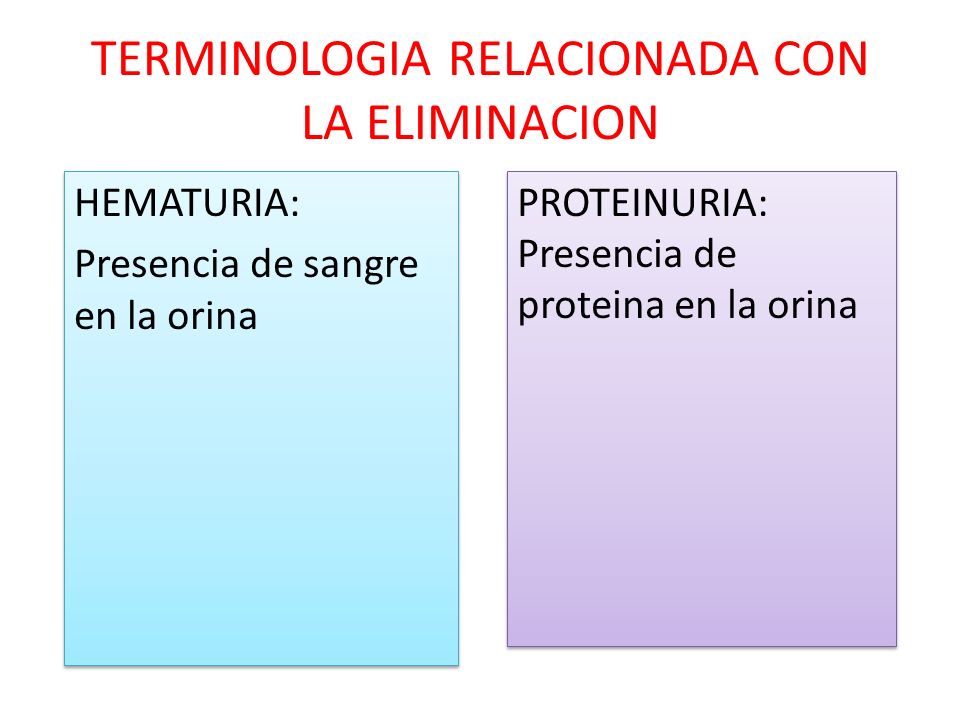 TERMINOLOGIA RELACIONADA CON LA ELIMINACION

HEMATURIA:

Presencia de sangre en la orina

PROTEINURIA:
Presencia de proteina en la orina